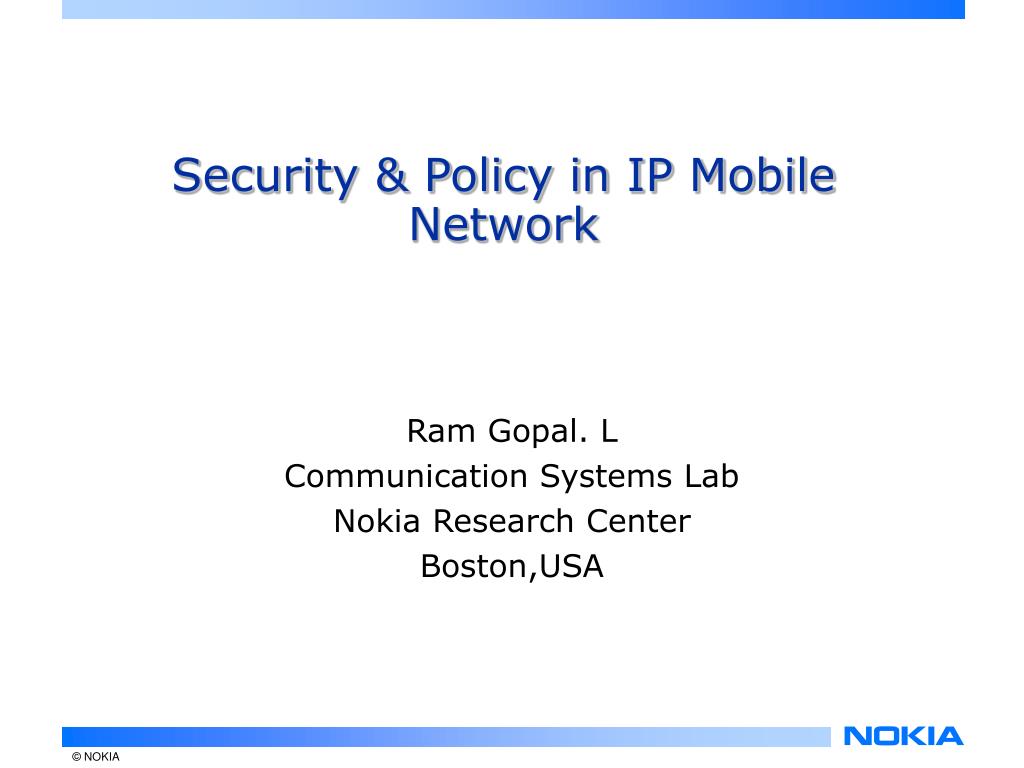 Security & Policy in IP Mobile Network

Ram Gopal. L
Communication Systems Lab
Nokia Research Center
Boston,USA

NOKIA

© NOKIA